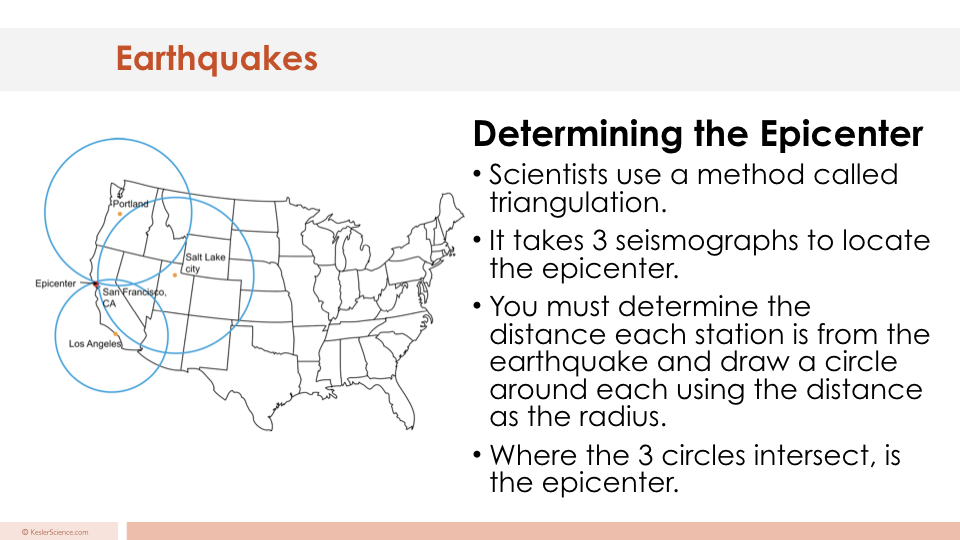 Earthquakes

Portland
Salt Lake city
Epicenter
San Francisco, CA
Los Angeles

Determining the Epicenter

• Scientists use a method called triangulation.

• It takes 3 seismographs to locate the epicenter.

• You must determine the distance each station is from the earthquake and draw a circle around each using the distance as the radius.

• Where the 3 circles intersect, is the epicenter.

© KeslerScience.com